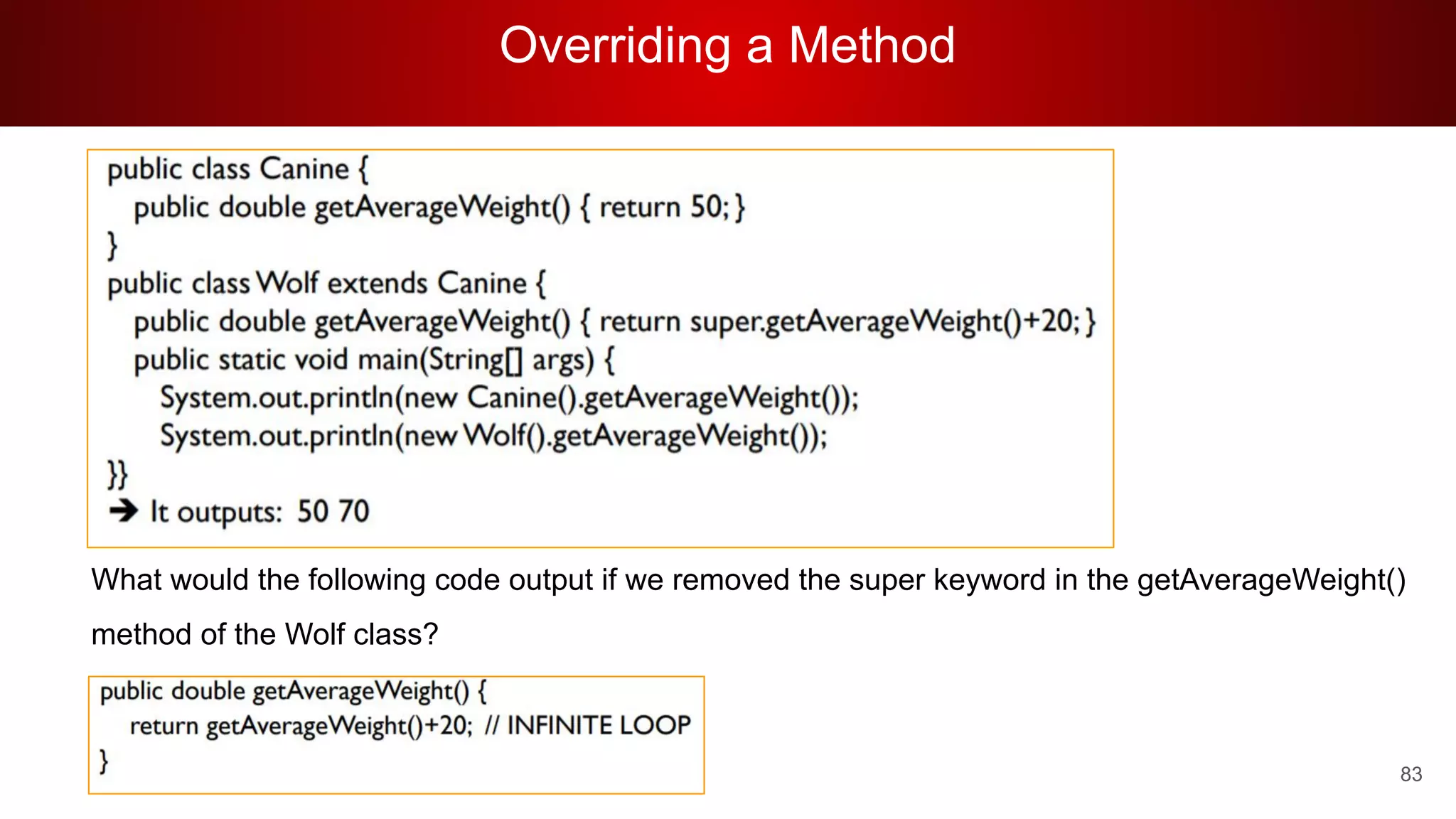 Overriding a Method

public class Canine {
public double getAverageWeight() { return 50; }
}
public class Wolf extends Canine {
public double getAverageWeight() { return super.getAverageWeight()+20; }
public static void main(String[] args) {
System.out.println(new Canine().getAverageWeight());
System.out.println(new Wolf().getAverageWeight());
}}
➔ It outputs: 50 70

What would the following code output if we removed the super keyword in the getAverageWeight() method of the Wolf class?

public double getAverageWeight() {
return getAverageWeight()+20; // INFINITE LOOP
}

83